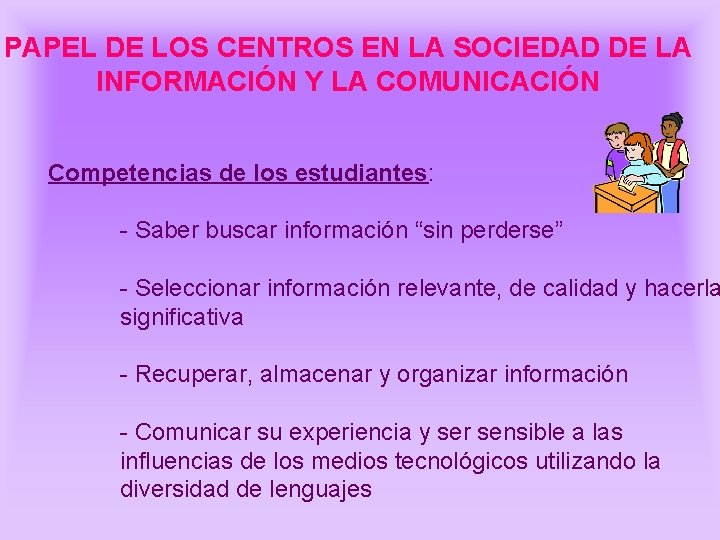 PAPEL DE LOS CENTROS EN LA SOCIEDAD DE LA INFORMACIÓN Y LA COMUNICACIÓN

Competencias de los estudiantes:

- Saber buscar información “sin perderse”

- Seleccionar información relevante, de calidad y hacerla significativa

- Recuperar, almacenar y organizar información

- Comunicar su experiencia y ser sensible a las influencias de los medios tecnológicos utilizando la diversidad de lenguajes